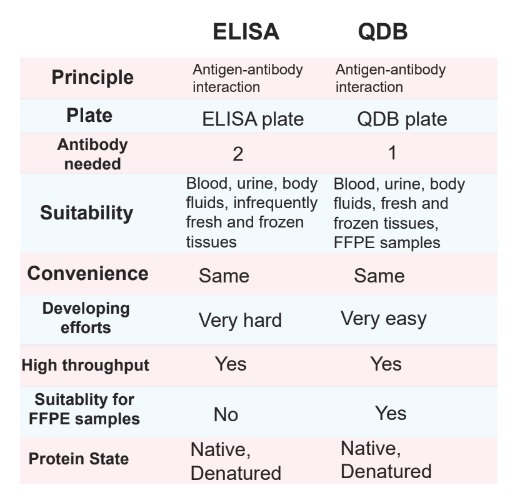 | | ELISA | QDB |
|---|---|---|
| Principle | Antigen-antibody interaction | Antigen-antibody interaction |
| Plate | ELISA plate | QDB plate |
| Antibody needed | 2 | 1 |
| Suitability | Blood, urine, body fluids, infrequently fresh and frozen tissues | Blood, urine, body fluids, fresh and frozen tissues, FFPE samples |
| Convenience | Same | Same |
| Developing efforts | Very hard | Very easy |
| High throughput | Yes | Yes |
| Suitablity for FFPE samples | No | Yes |
| Protein State | Native, Denatured | Native, Denatured |